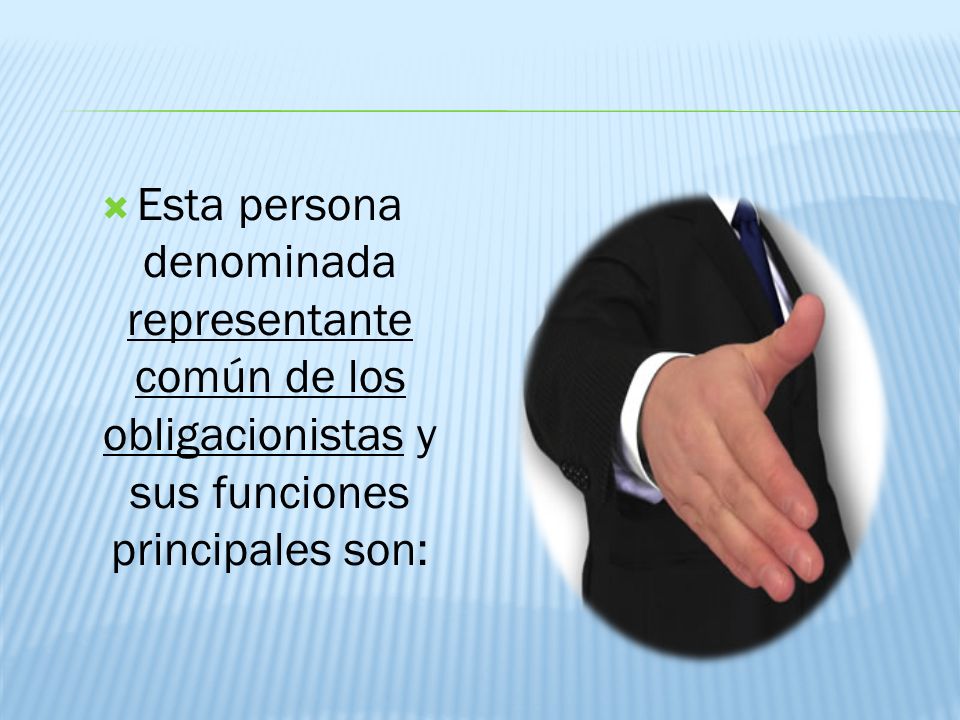 Esta persona denominada representante común de los obligacionistas y sus funciones principales son: